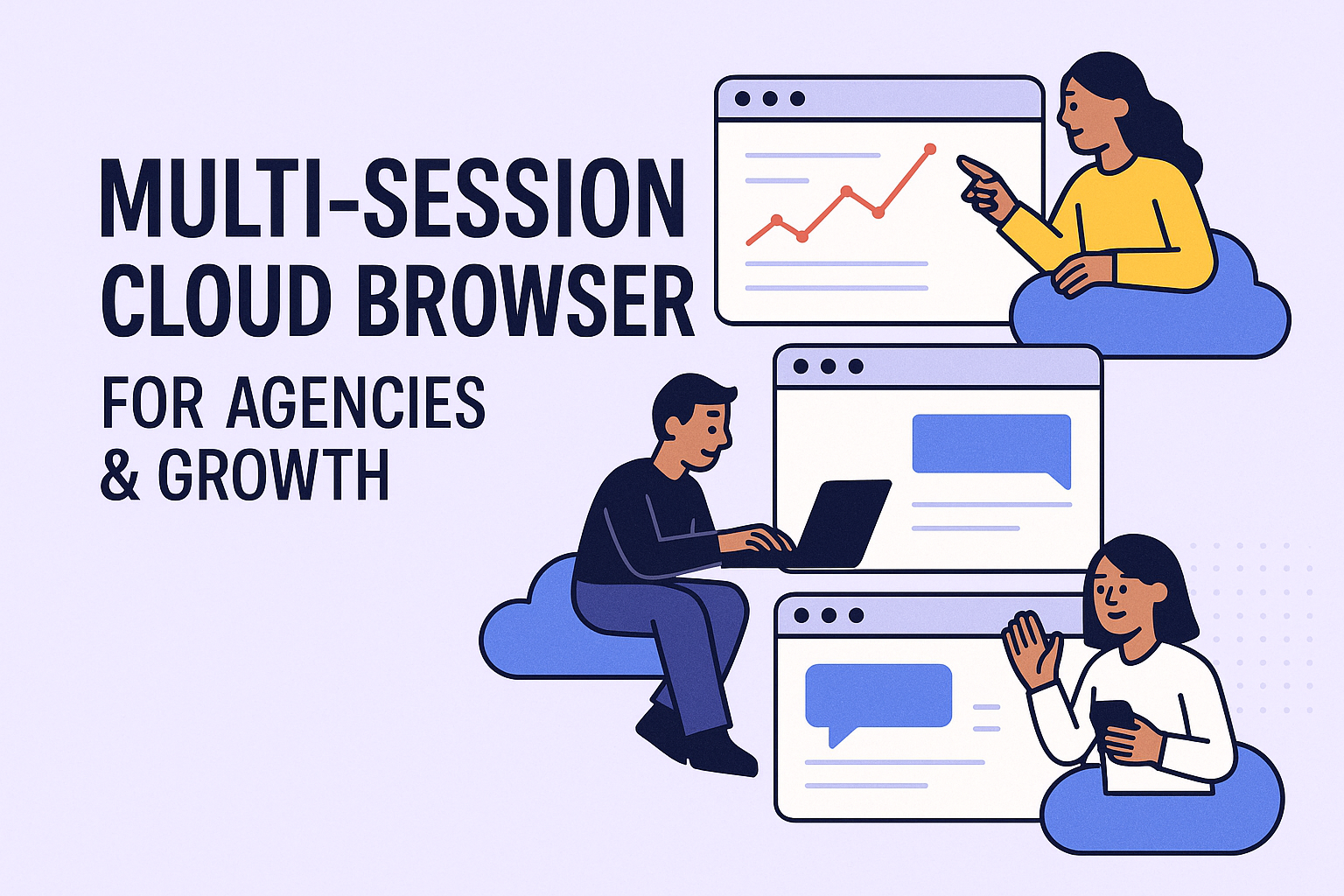 MULTI-SESSION CLOUD BROWSER

FOR AGENCIES & GROWTH